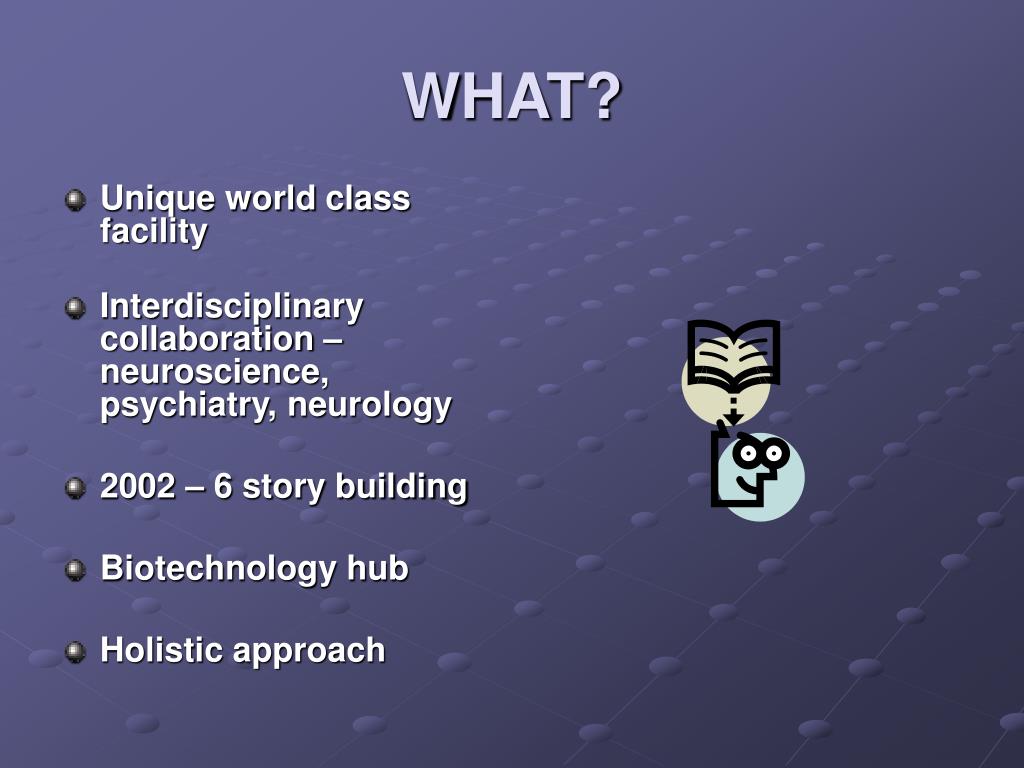 WHAT?

Unique world class facility

Interdisciplinary collaboration – neuroscience, psychiatry, neurology

2002 – 6 story building

Biotechnology hub

Holistic approach